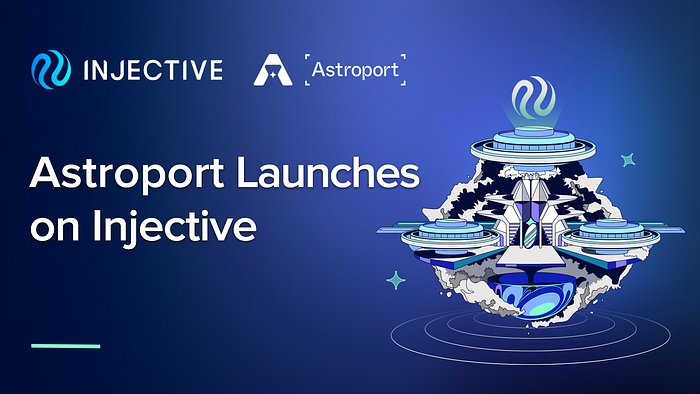 INJECTIVE Astroport

Astroport Launches on Injective